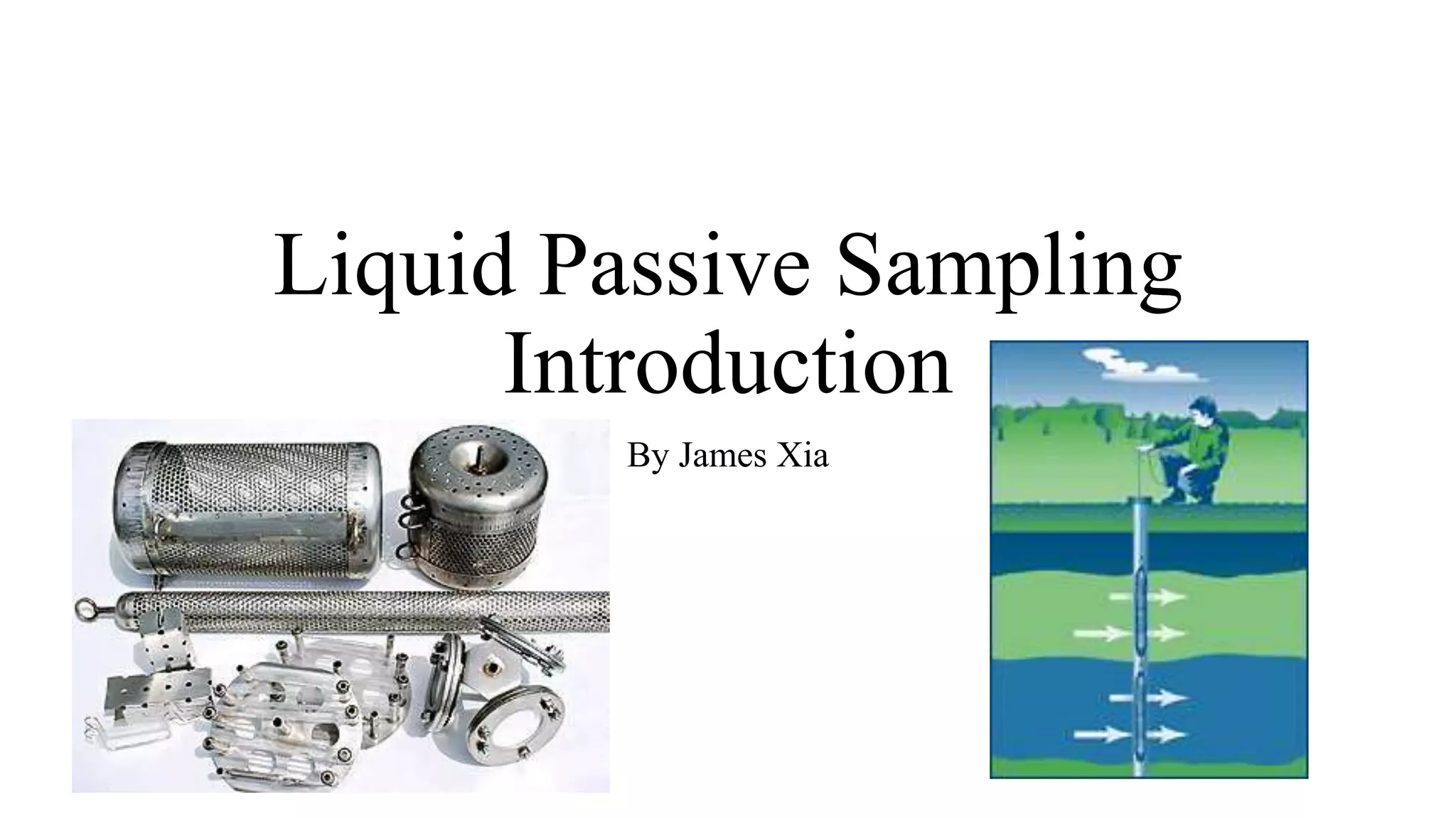 Liquid Passive Sampling Introduction

By James Xia